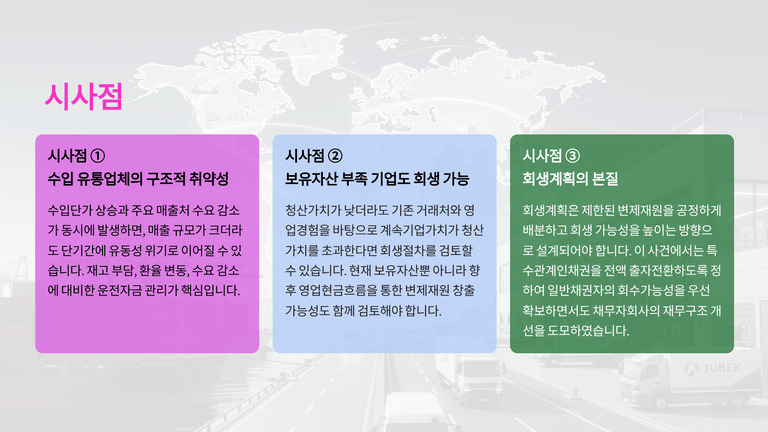 시사점

시사점 ①
수입 유통업체의 구조적 취약성

수입단가 상승과 주요 매출처 수요 감소가 동시에 발생하면, 매출 규모가 크더라도 단기간에 유동성 위기로 이어질 수 있습니다. 재고 부담, 환율 변동, 수요 감소에 대비한 운전자금 관리가 핵심입니다.

시사점 ②
보유자산 부족 기업도 회생 가능

청산가치가 낮더라도 기존 거래처와 영업경험을 바탕으로 계속기업가치가 청산가치를 초과한다면 회생절차를 검토할 수 있습니다. 현재 보유자산뿐 아니라 향후 영업현금흐름을 통한 변제재원 창출 가능성도 함께 검토해야 합니다.

시사점 ③
회생계획의 본질

회생계획은 제한된 변제재원을 공정하게 배분하고 회생 가능성을 높이는 방향으로 설계되어야 합니다. 이 사건에서는 특수관계인채권을 전액 출자전환하도록 정하여 일반채권자의 회수가능성을 우선 확보하면서도 채무자회사의 재무구조 개선을 도모하였습니다.

JUBEK